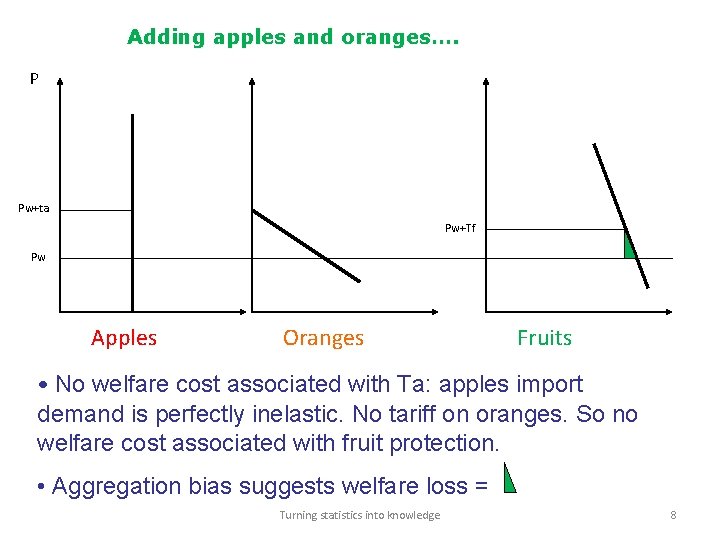 Adding apples and oranges….

P

Pw+ta

Pw

Pw+Tf

Apples

Oranges

Fruits

• No welfare cost associated with Ta: apples import demand is perfectly inelastic. No tariff on oranges. So no welfare cost associated with fruit protection.

• Aggregation bias suggests welfare loss =

Turning statistics into knowledge

8